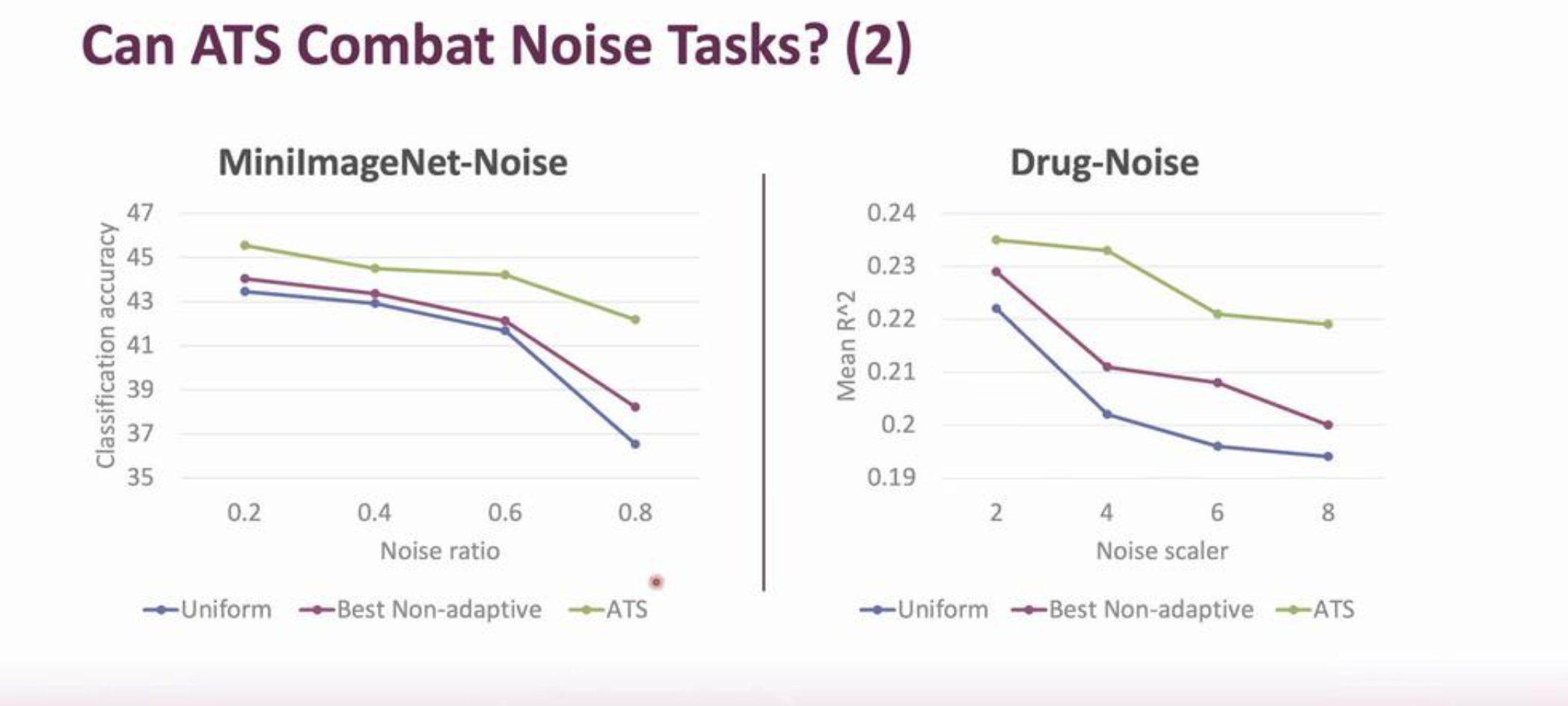 Can ATS Combat Noise Tasks? (2)

MiniImageNet-Noise

Classification accuracy

47
45
43
41
39
37
35

0.2 0.4 0.6 0.8

Noise ratio

Uniform Best Non-adaptive ATS

Drug-Noise

Mean R^2

0.24
0.23
0.22
0.21
0.2
0.19

2 4 6 8

Noise scaler

Uniform Best Non-adaptive ATS